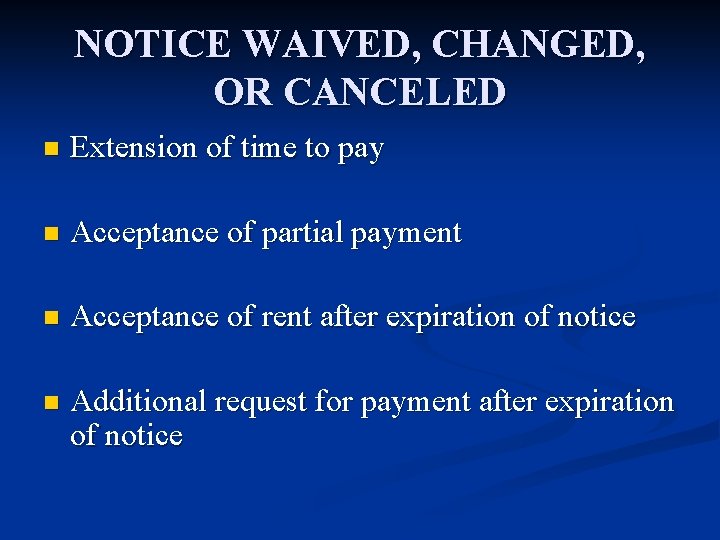 NOTICE WAIVED, CHANGED, OR CANCELED

- Extension of time to pay

- Acceptance of partial payment

- Acceptance of rent after expiration of notice

- Additional request for payment after expiration of notice